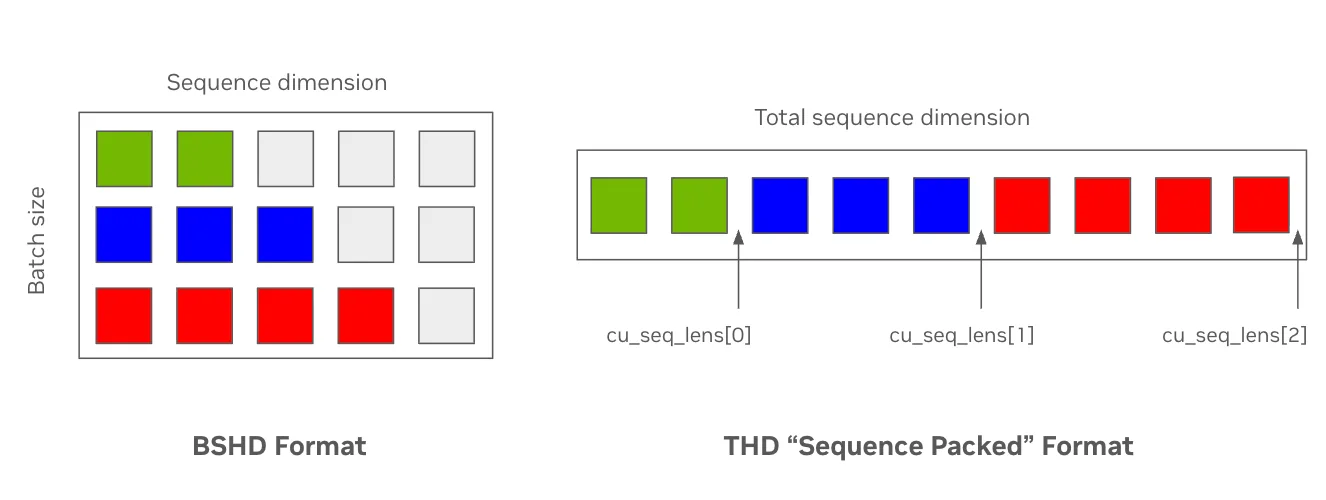 Sequence dimension

Batch size

BSHD Format

Total sequence dimension

cu_seq_lens[0]

cu_seq_lens[1]

cu_seq_lens[2]

THD “Sequence Packed” Format